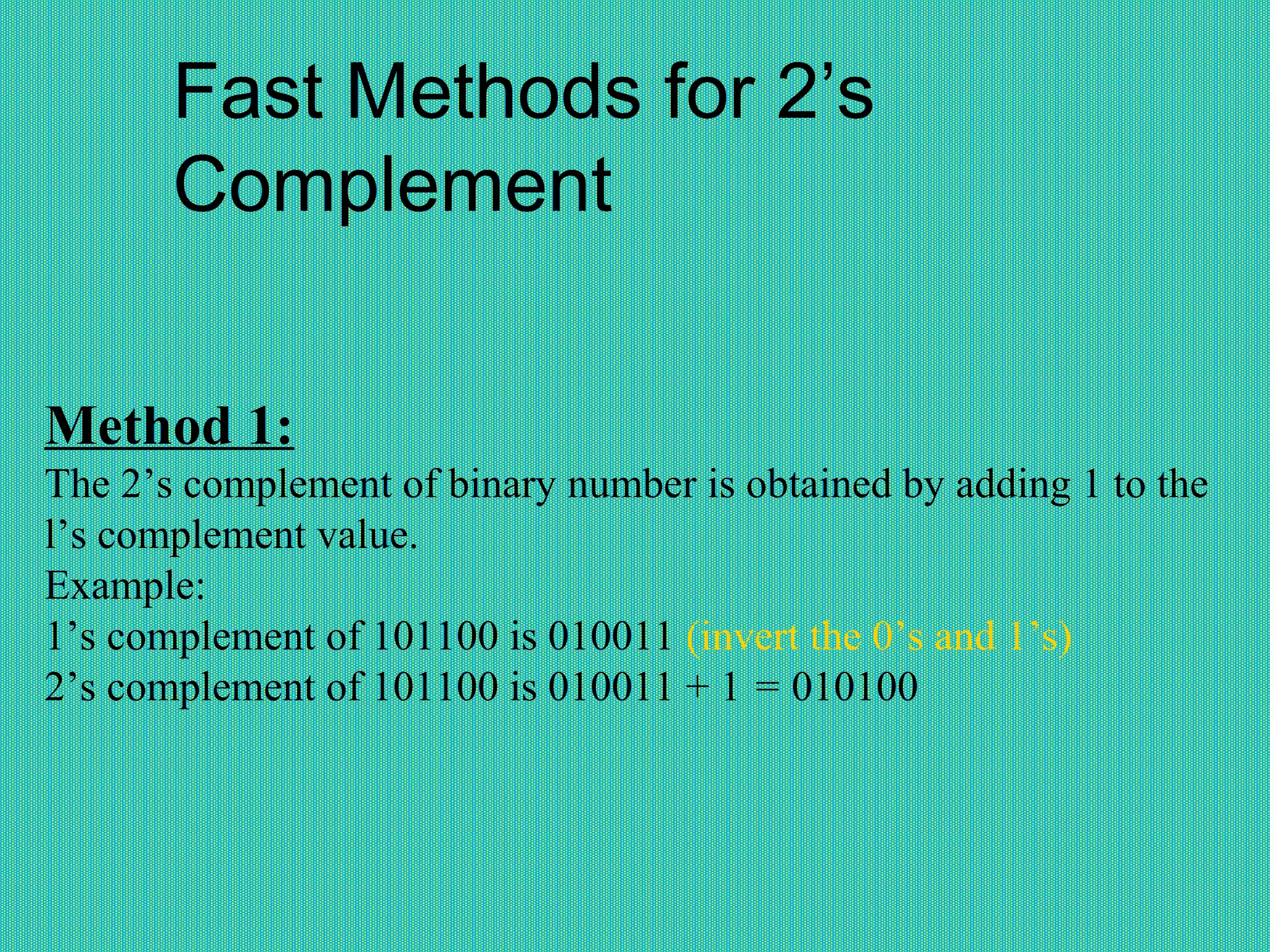 Fast Methods for 2's Complement

Method 1:
The 2's complement of binary number is obtained by adding 1 to the l's complement value.
Example:
1's complement of 101100 is 010011 (invert the 0's and 1's)
2's complement of 101100 is 010011 + 1 = 010100